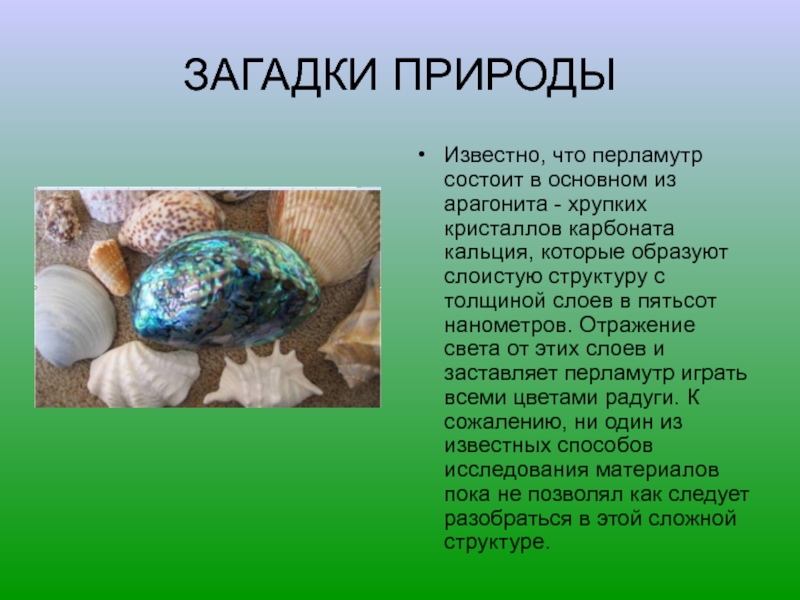 ЗАГАДКИ ПРИРОДЫ

• Известно, что перламутр состоит в основном из арагонита - хрупких кристаллов карбоната кальция, которые образуют слоистую структуру с толщиной слоев в пятьсот нанометров. Отражение света от этих слоев и заставляет перламутр играть всеми цветами радуги. К сожалению, ни один из известных способов исследования материалов пока не позволял как следует разобраться в этой сложной структуре.